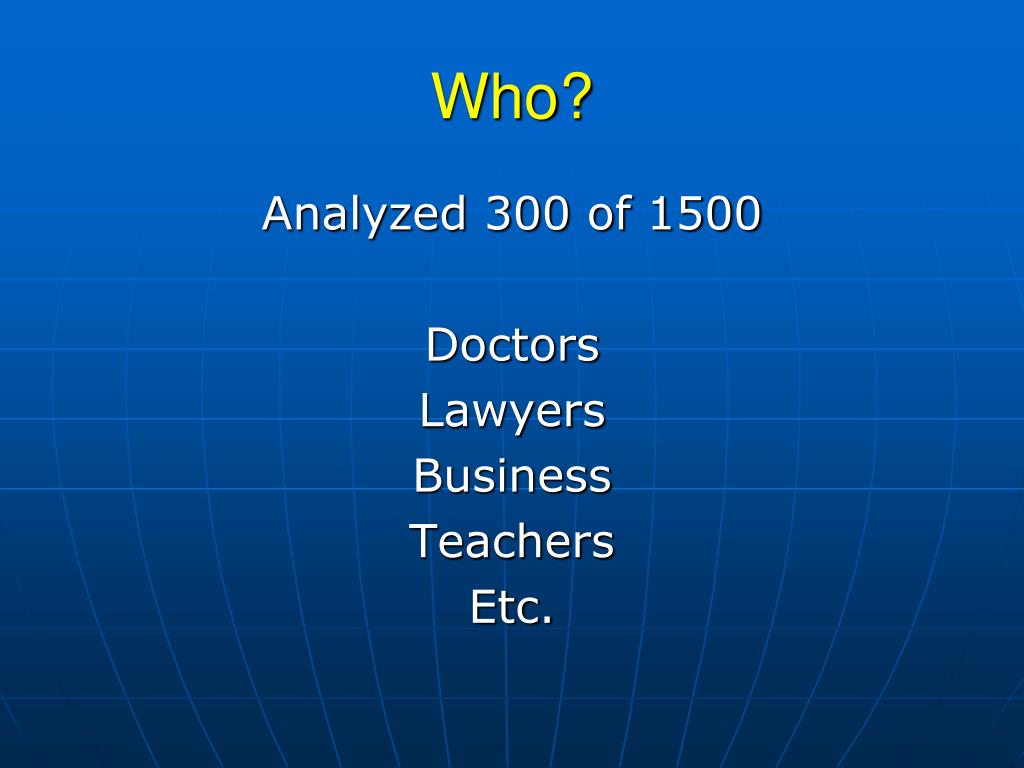 Who?

Analyzed 300 of 1500

Doctors
Lawyers
Business
Teachers
Etc.